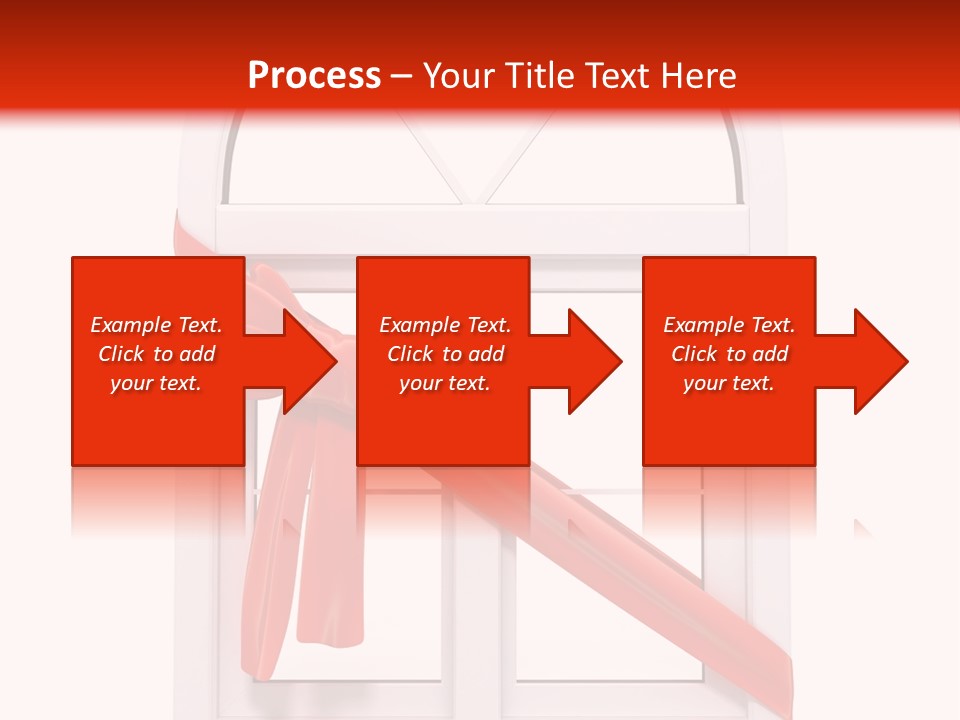 Process – Your Title Text Here

Example Text. Click to add your text.

Example Text. Click to add your text.

Example Text. Click to add your text.